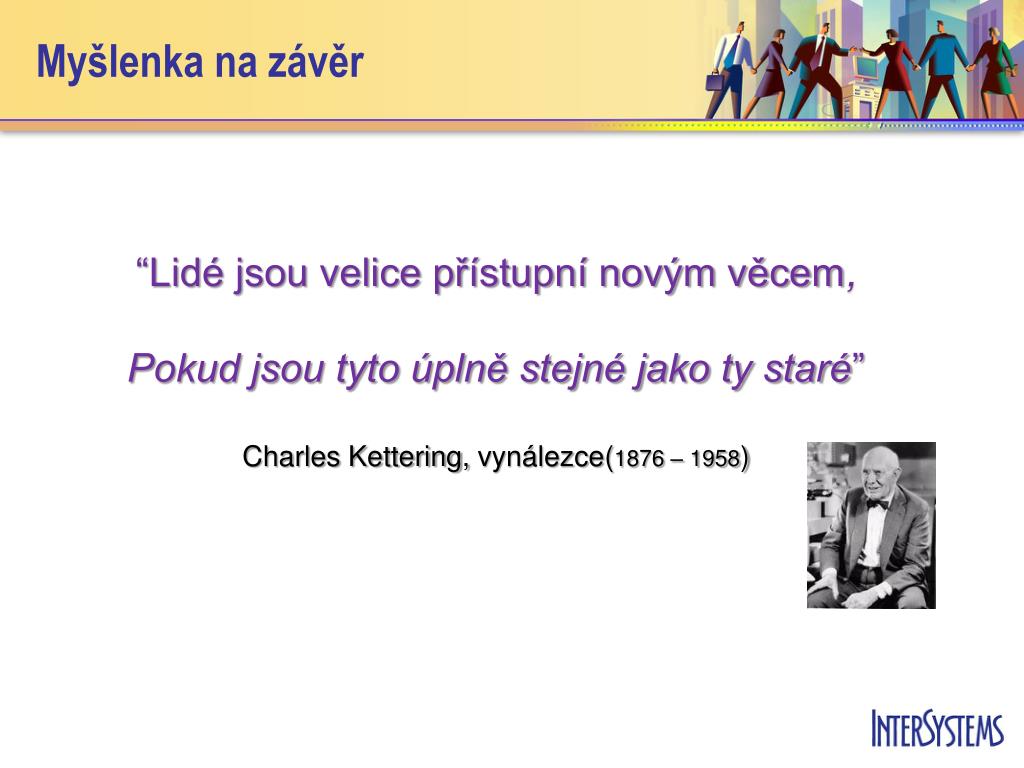 Myšlenka na závěr

“Lidé jsou velice přístupní novým věcem,

Pokud jsou tyto úplně stejné jako ty staré”

Charles Kettering, vynálezce(1876 – 1958)

INTERSYSTEMS